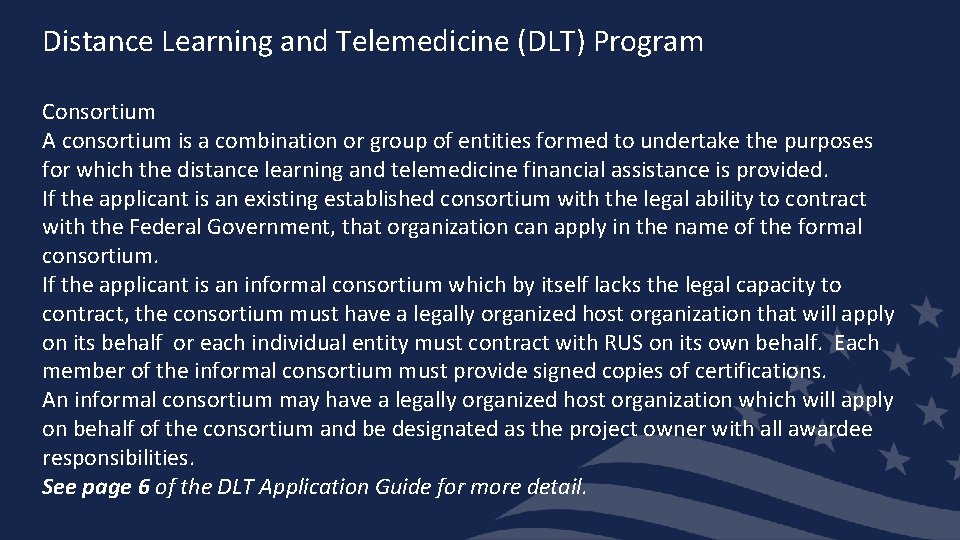 Distance Learning and Telemedicine (DLT) Program

Consortium
A consortium is a combination or group of entities formed to undertake the purposes for which the distance learning and telemedicine financial assistance is provided.
If the applicant is an existing established consortium with the legal ability to contract with the Federal Government, that organization can apply in the name of the formal consortium.
If the applicant is an informal consortium which by itself lacks the legal capacity to contract, the consortium must have a legally organized host organization that will apply on its behalf or each individual entity must contract with RUS on its own behalf. Each member of the informal consortium must provide signed copies of certifications.
An informal consortium may have a legally organized host organization which will apply on behalf of the consortium and be designated as the project owner with all awardee responsibilities.
See page 6 of the DLT Application Guide for more detail.